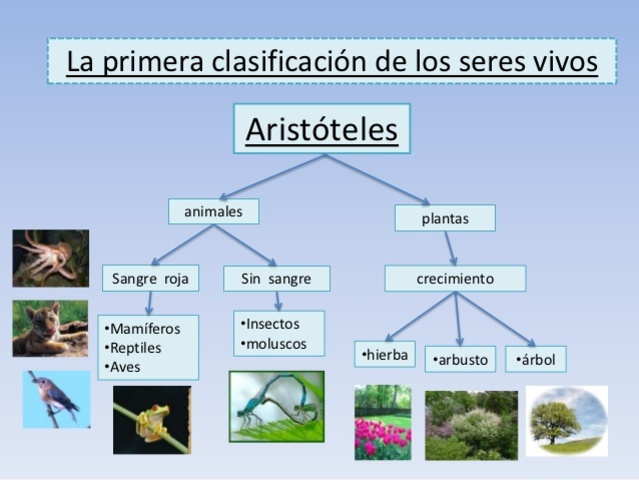 La primera clasificación de los seres vivos

Aristóteles

animales

plantas

Sangre roja

Sin sangre

crecimiento

•Mamíferos
•Reptiles
•Aves

•Insectos
•moluscos

•hierba

•arbusto

•árbol